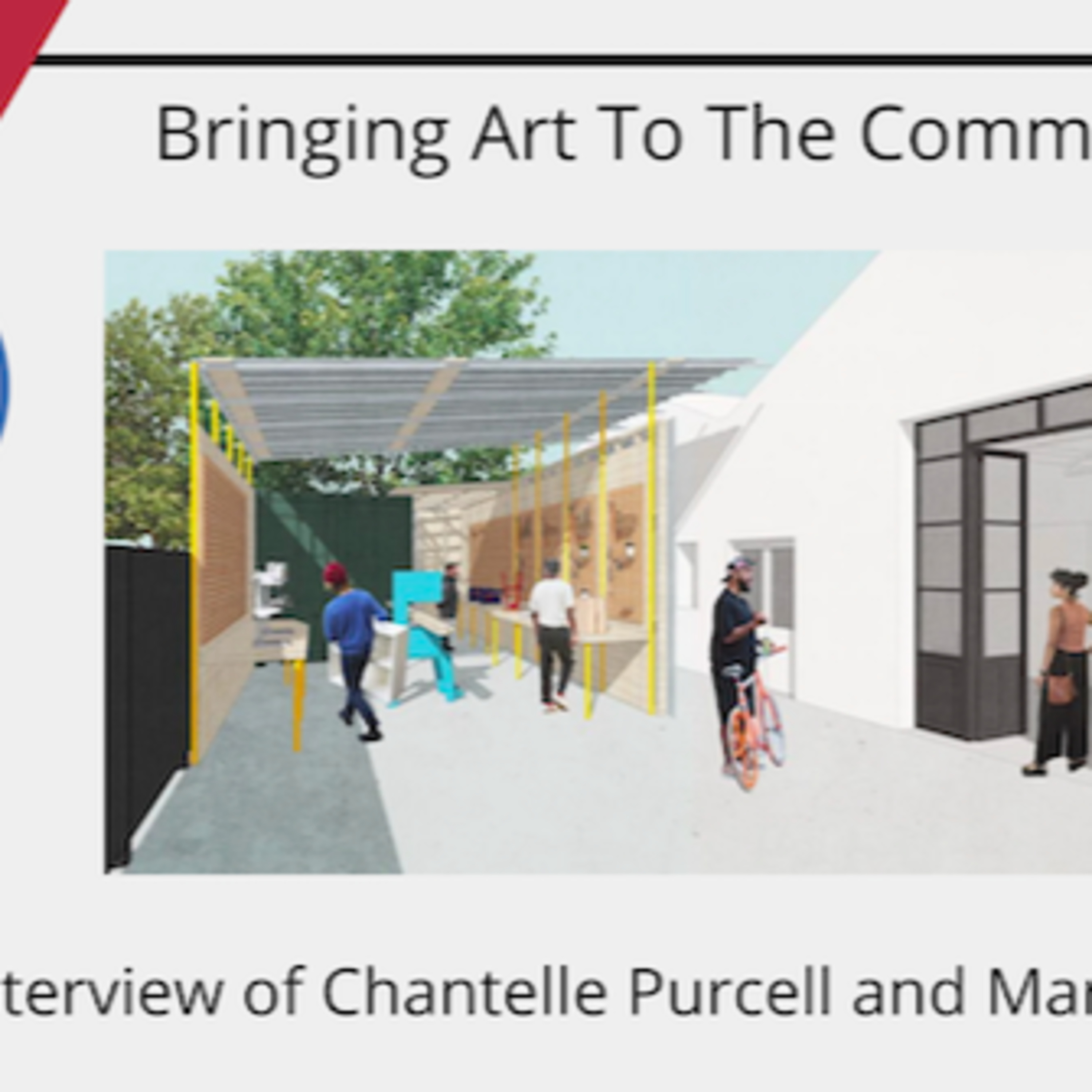 Bringing Art To The Comm

terview of Chantelle Purcell and Mar